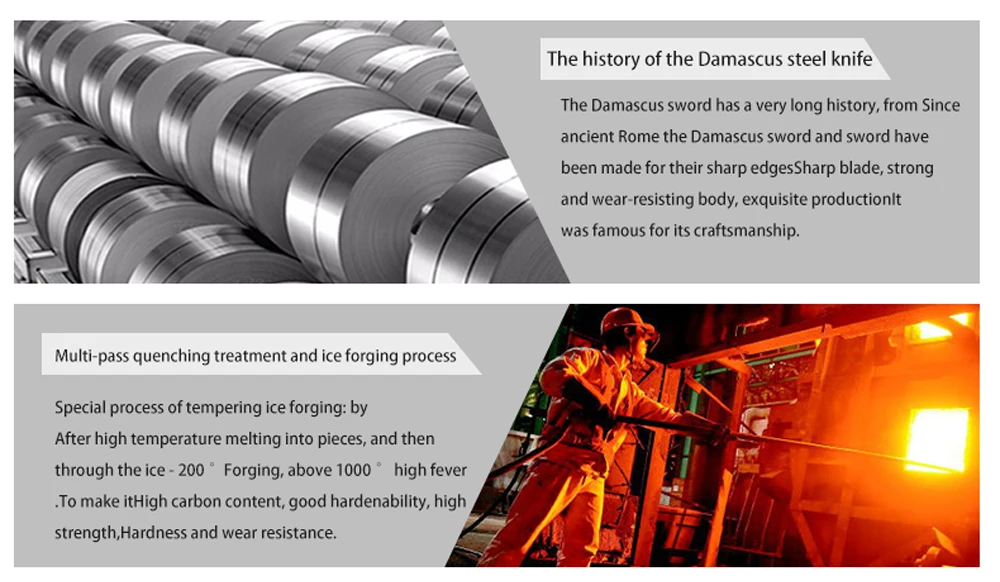 The history of the Damascus steel knife

The Damascus sword has a very long history, from Since ancient Rome the Damascus sword and sword have been made for their sharp edgesSharp blade, strong and wear-resisting body, exquisite productionIt was famous for its craftsmanship.

Multi-pass quenching treatment and ice forging process

Special process of tempering ice forging: by
After high temperature melting into pieces, and then through the ice - 200 ° Forging, above 1000 ° high fever .To make itHigh carbon content, good hardenability, high strength,Hardness and wear resistance.